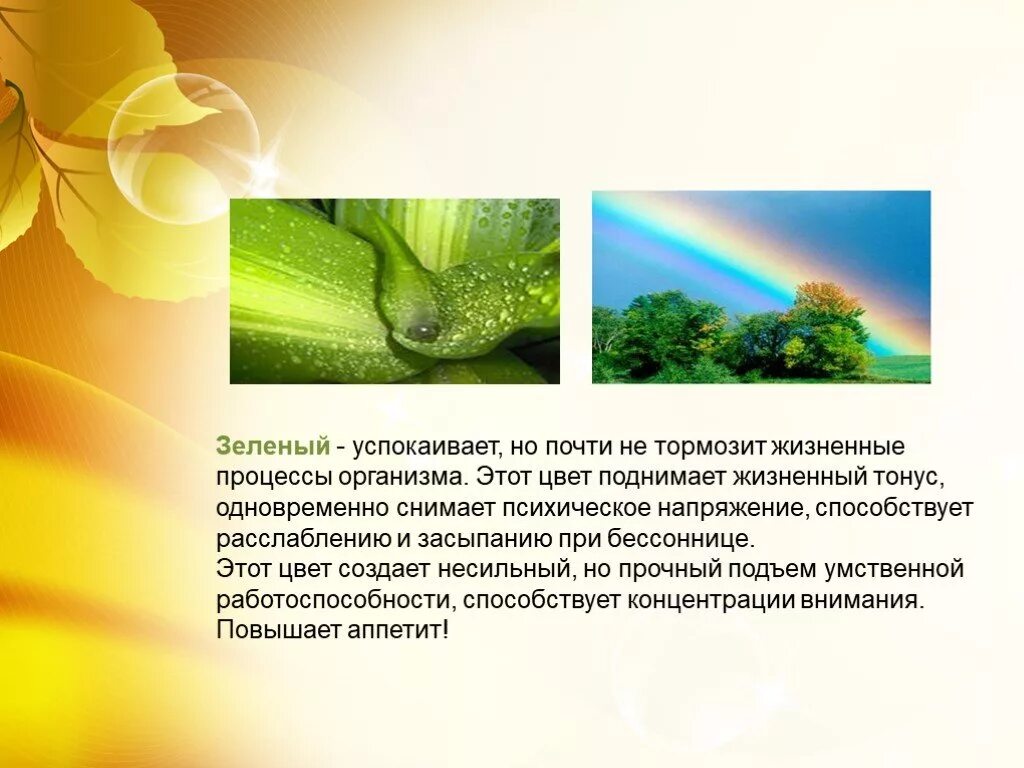 Зеленый - успокаивает, но почти не тормозит жизненные процессы организма. Этот цвет поднимает жизненный тонус, одновременно снимает психическое напряжение, способствует расслаблению и засыпанию при бессоннице.
Этот цвет создает несильный, но прочный подъем умственной работоспособности, способствует концентрации внимания. Повышает аппетит!